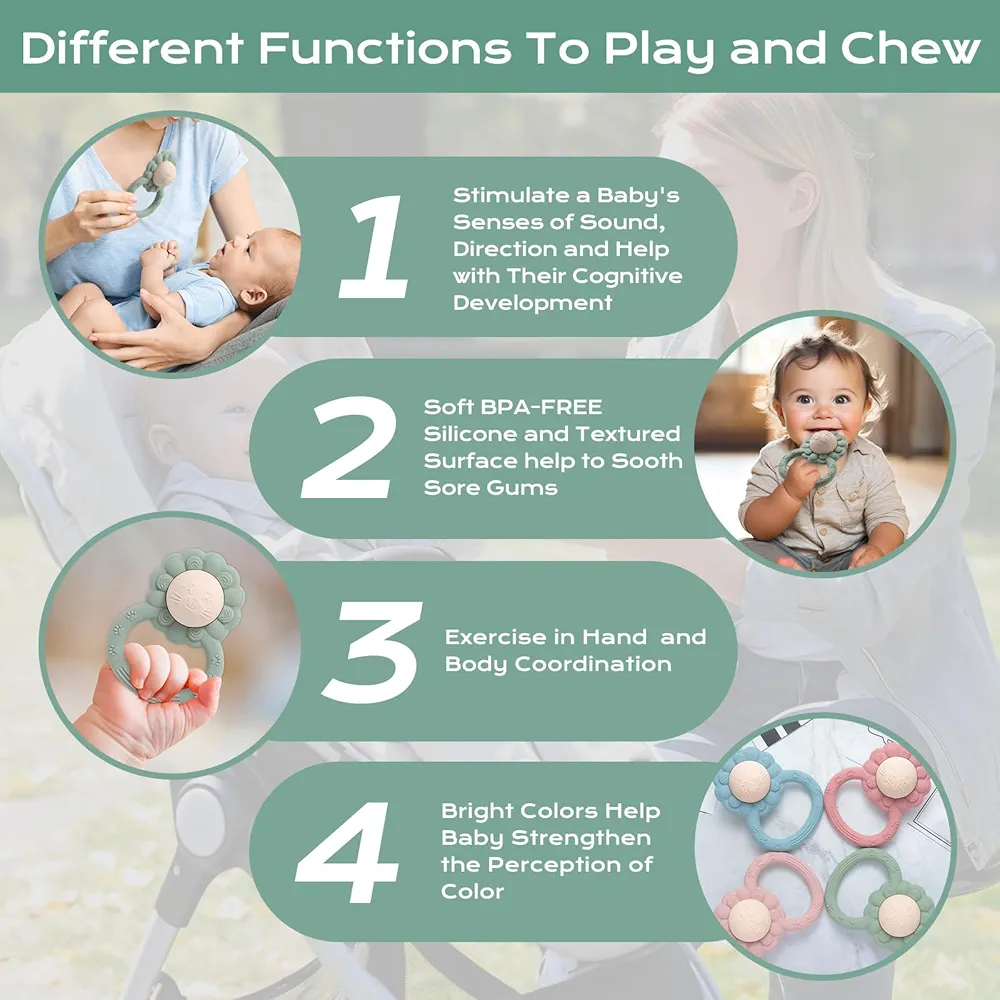 Different Functions To Play and Chew

1

Stimulate a Baby's Senses of Sound, Direction and Help with Their Cognitive Development

2

Soft BPA-FREE Silicone and Textured Surface help to Sooth Sore Gums

3

Exercise in Hand and Body Coordination

4

Bright Colors Help Baby Strengthen the Perception of Color